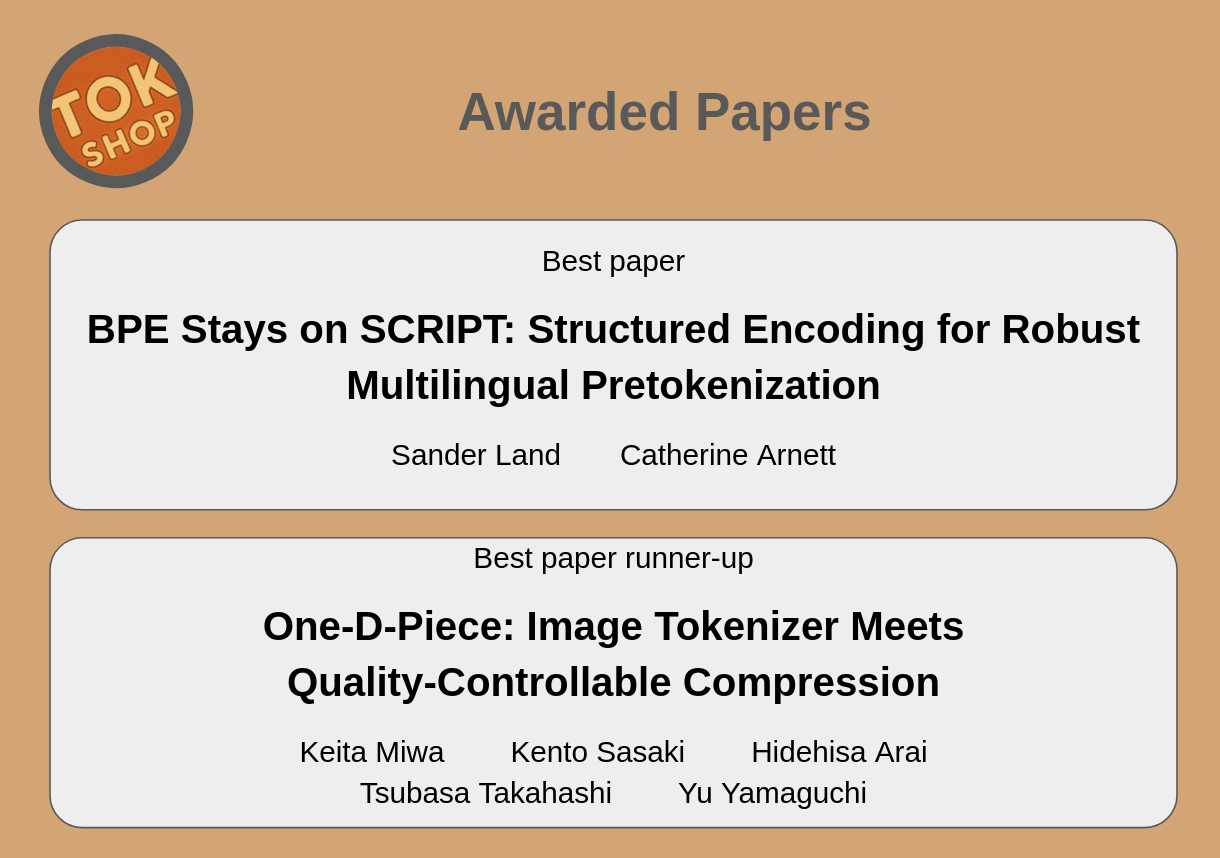 TOK SHOP

Awarded Papers

Best paper

BPE Stays on SCRIPT: Structured Encoding for Robust Multilingual Pretokenization

Sander Land Catherine Arnett

Best paper runner-up

One-D-Piece: Image Tokenizer Meets Quality-Controllable Compression

Keita Miwa Kento Sasaki Hidehisa Arai
Tsubasa Takahashi Yu Yamaguchi